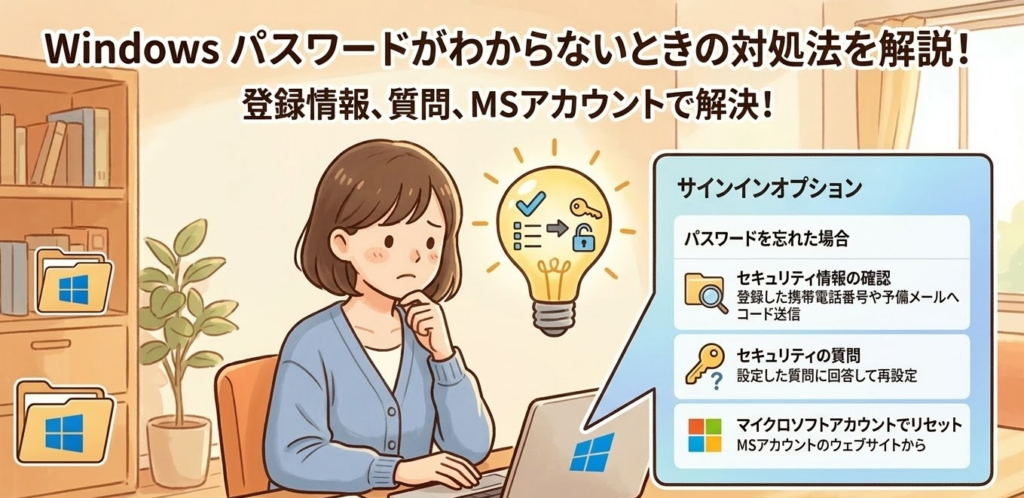 Windows パスワードがわからないときの対処法を解説！
登録情報、質問、MSアカウントで解決！

サインインオプション

パスワードを忘れた場合

セキュリティ情報の確認
登録した携帯電話番号や予備メールへコード送信

セキュリティの質問
設定した質問に回答して再設定

マイクロソフトアカウントでリセット
MSアカウントのウェブサイトから